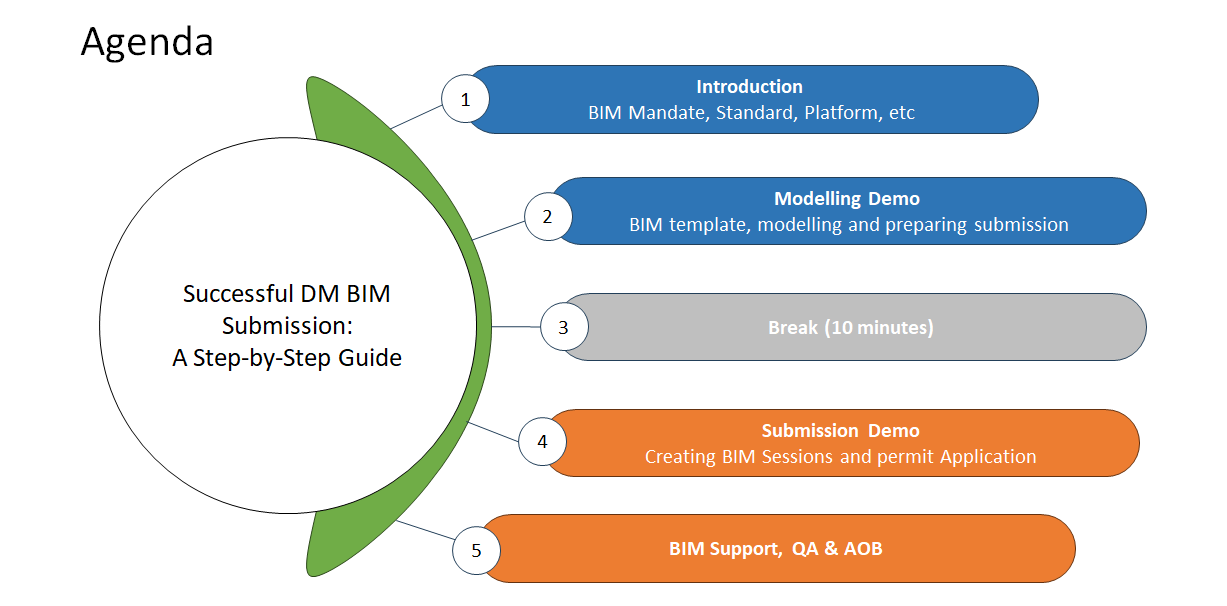 Agenda

Successful DM BIM Submission: A Step-by-Step Guide

1

Introduction
BIM Mandate, Standard, Platform, etc

2

Modelling Demo
BIM template, modelling and preparing submission

3

Break (10 minutes)

4

Submission Demo
Creating BIM Sessions and permit Application

5

BIM Support, QA & AOB